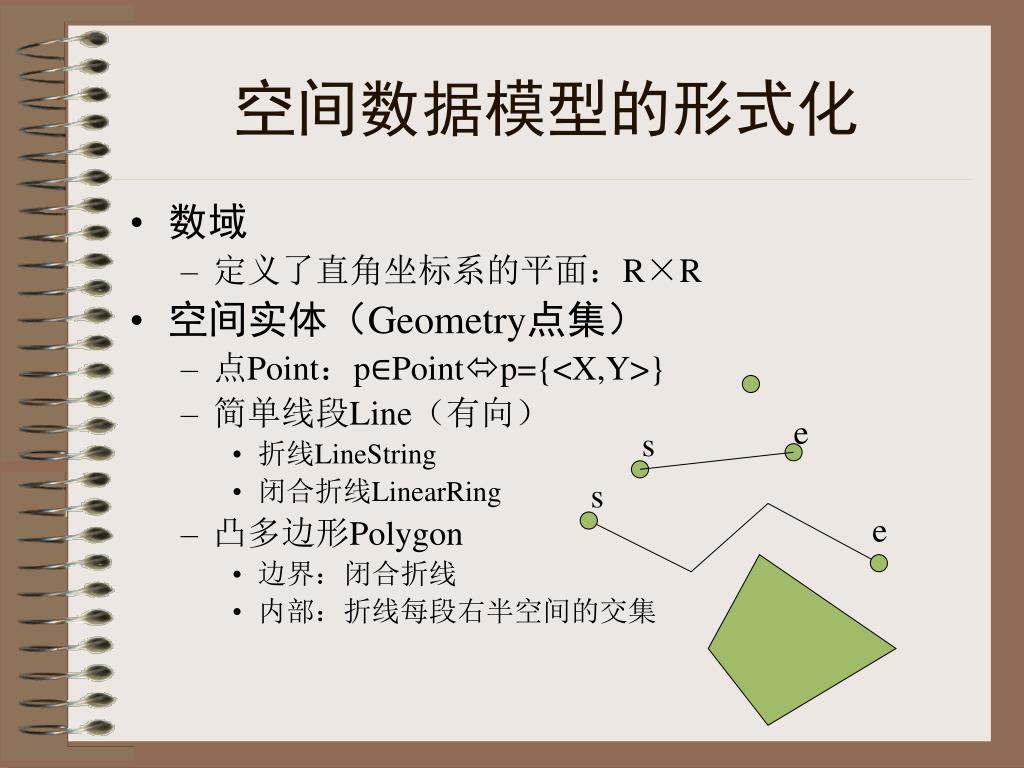 空间数据模型的形式化

• 数域
  – 定义了直角坐标系的平面：R×R
• 空间实体（Geometry点集）
  – 点Point：p∈Point⇔p={<X,Y>}
  – 简单线段Line（有向）
    • 折线LineString
    • 闭合折线LinearRing
  – 凸多边形Polygon
    • 边界：闭合折线
    • 内部：折线每段右半空间的交集

s
e
s
e